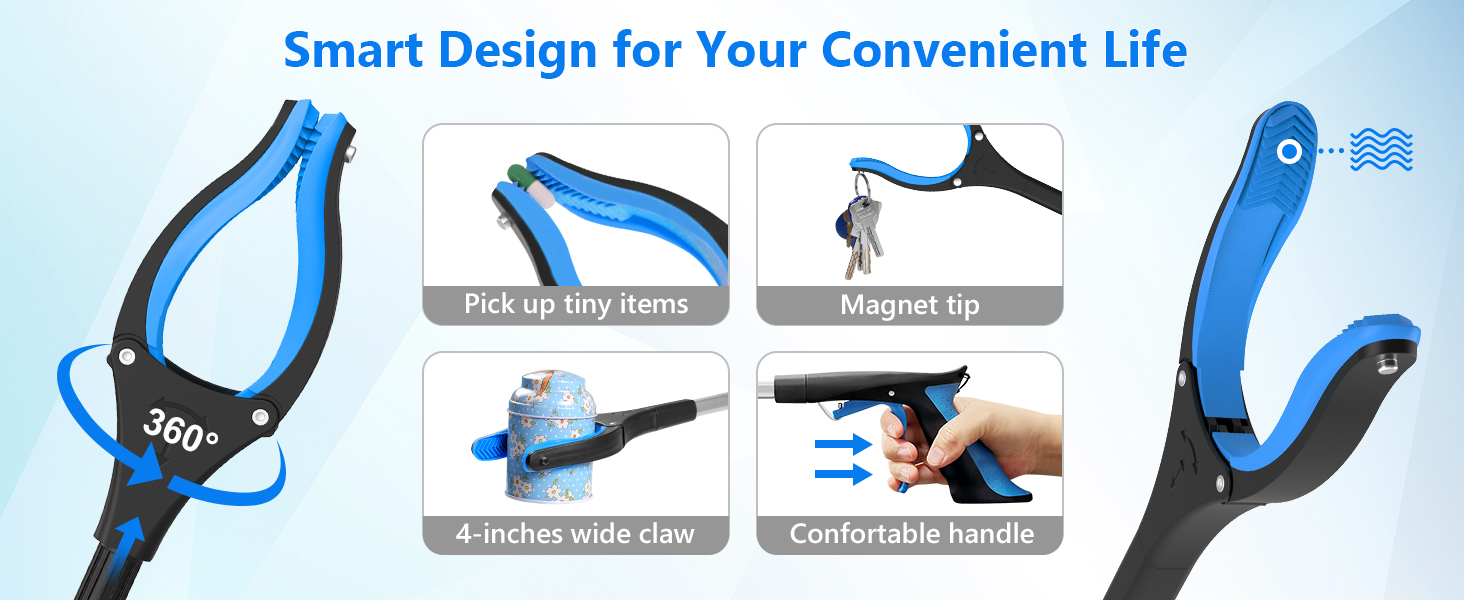 Smart Design for Your Convenient Life

360°

Pick up tiny items

Magnet tip

4-inches wide claw

Confortable handle